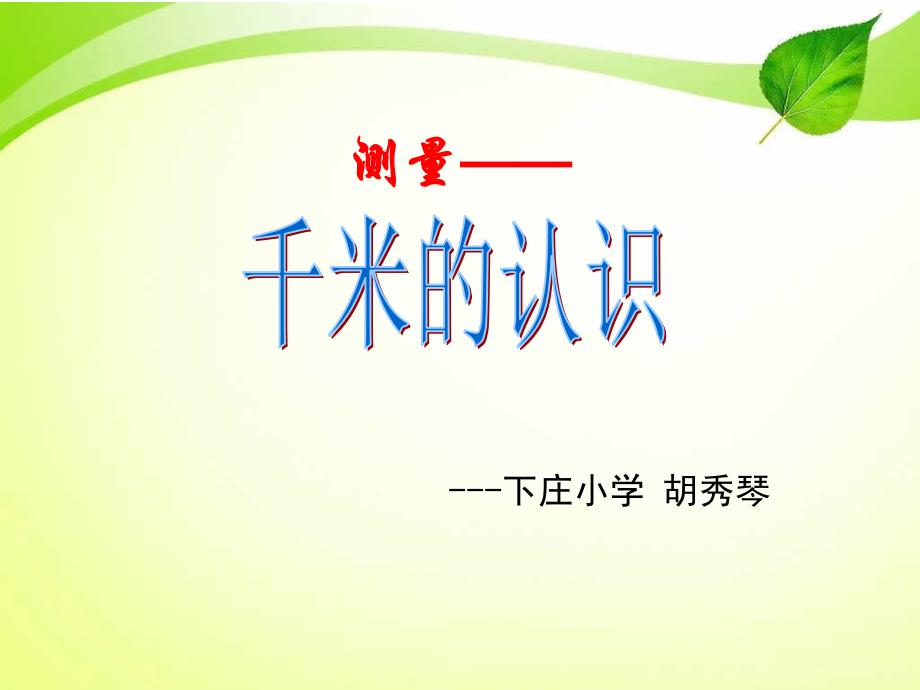 测量——

千米的认识

---下庄小学 胡秀琴